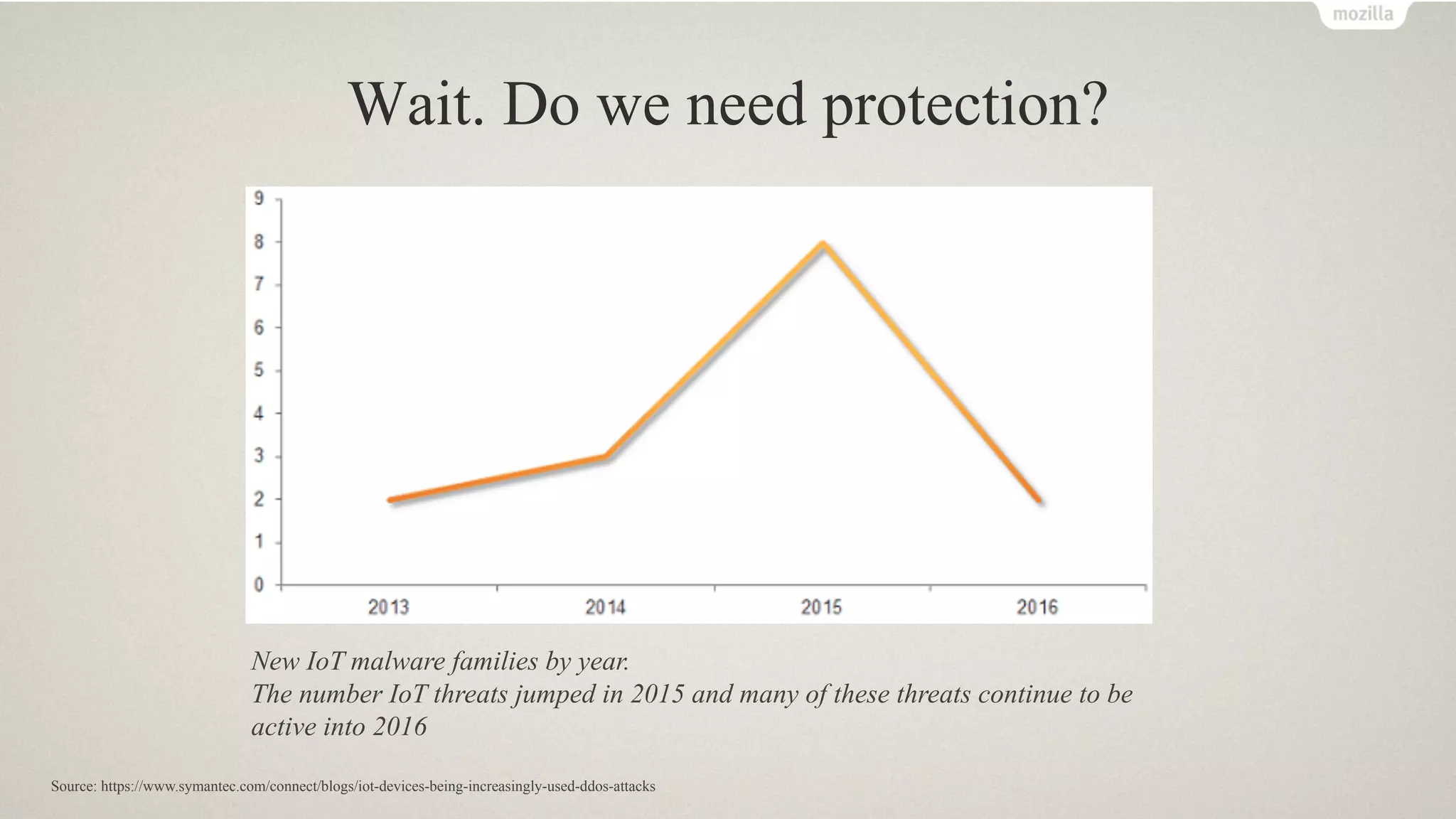 mozilla

Wait. Do we need protection?

9
8
7
6
5
4
3
2
1
0

2013 2014 2015 2016

New IoT malware families by year.
The number IoT threats jumped in 2015 and many of these threats continue to be active into 2016

Source: https://www.symantec.com/connect/blogs/iot-devices-being-increasingly-used-ddos-attacks